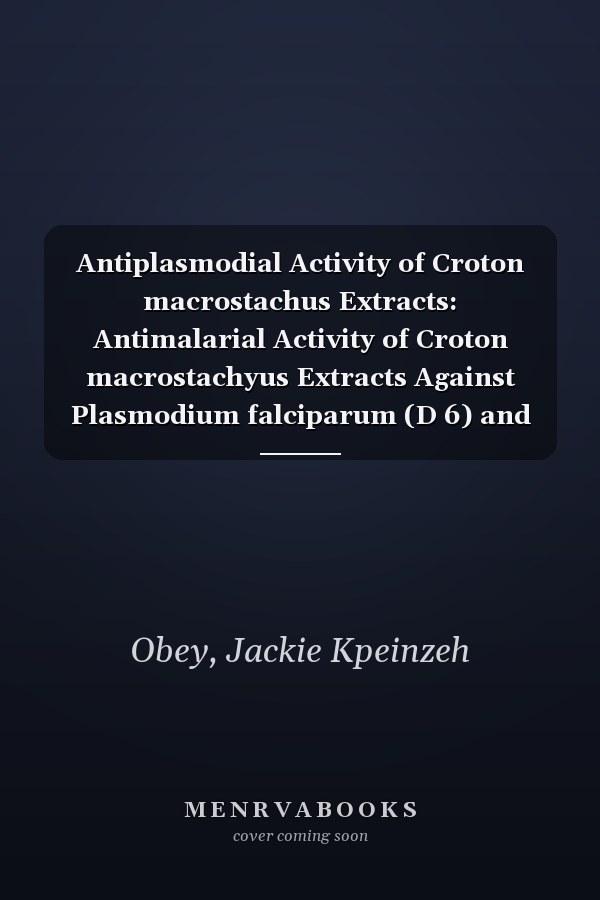 Antiplasmodial Activity of Croton macrostachus Extracts: Antimalarial Activity of Croton macrostachyus Extracts Against Plasmodium falciparum (D 6) and

Obey, Jackie Kpeinzeh

MENRVABOOKS
cover coming soon